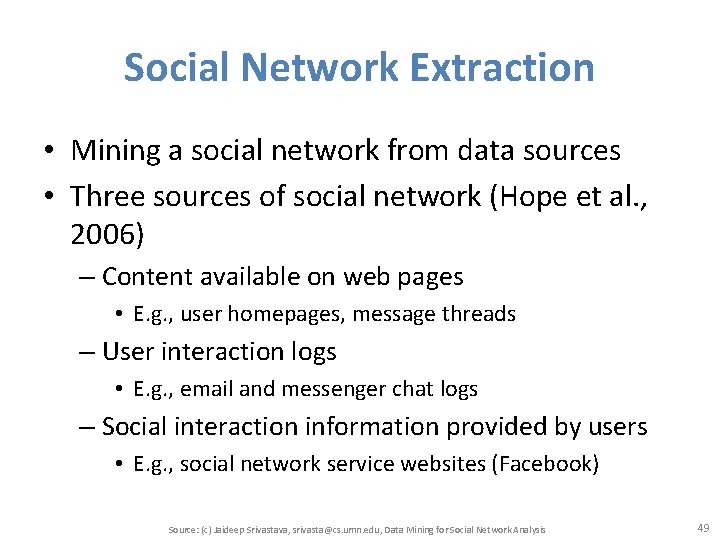 Social Network Extraction

• Mining a social network from data sources
• Three sources of social network (Hope et al., 2006)
– Content available on web pages
• E.g., user homepages, message threads
– User interaction logs
• E.g., email and messenger chat logs
– Social interaction information provided by users
• E.g., social network service websites (Facebook)

Source: (c) Jaideep Srivastava, srivasta@cs.umn.edu, Data Mining for Social Network Analysis

49